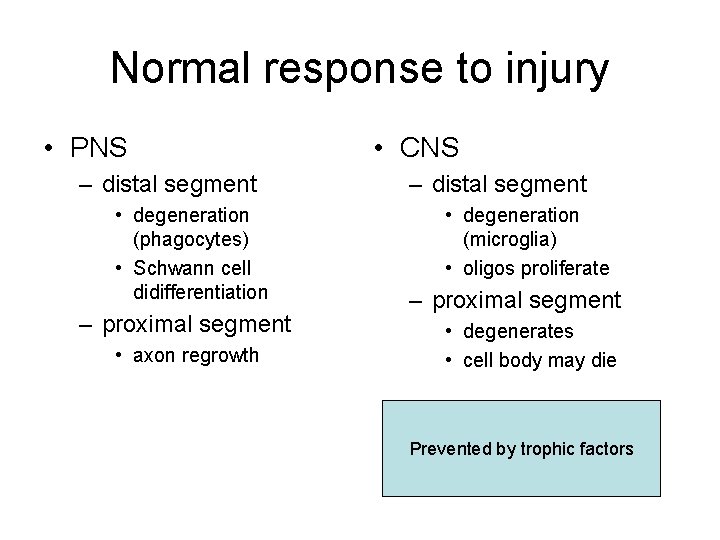 Normal response to injury

• PNS
– distal segment
• degeneration (phagocytes)
• Schwann cell didifferentiation
– proximal segment
• axon regrowth

• CNS
– distal segment
• degeneration (microglia)
• oligos proliferate
– proximal segment
• degenerates
• cell body may die

Prevented by trophic factors